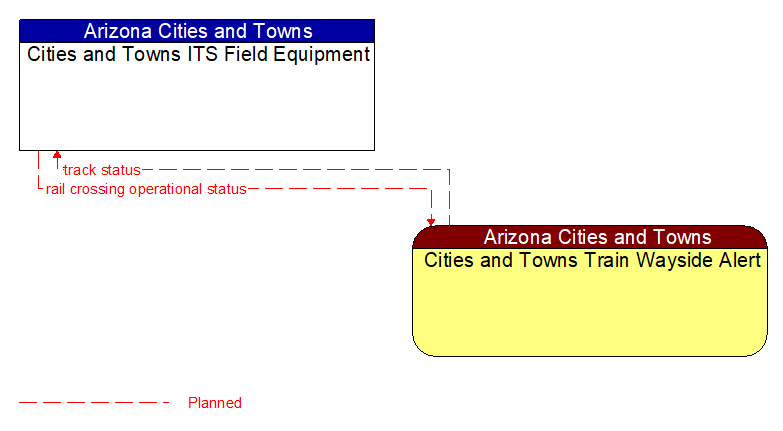 Arizona Cities and Towns
Cities and Towns ITS Field Equipment

track status
rail crossing operational status

Arizona Cities and Towns
Cities and Towns Train Wayside Alert

Planned